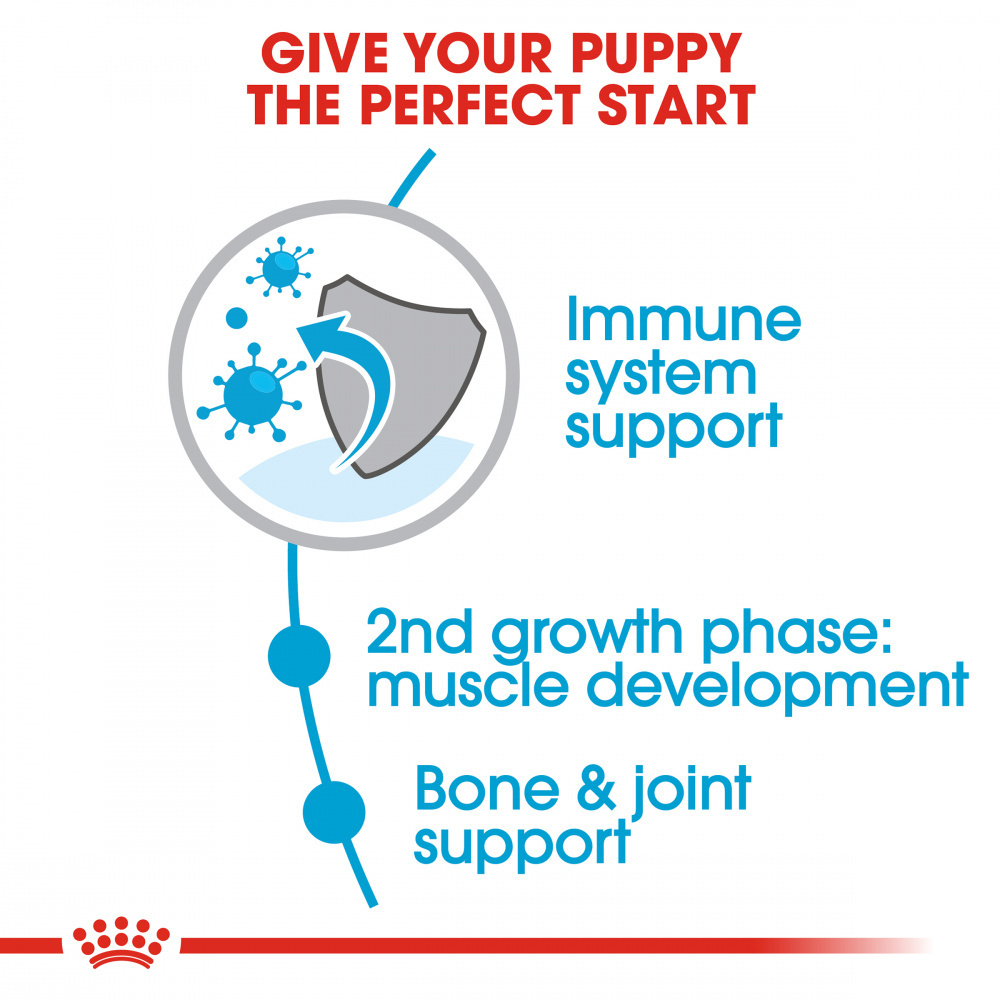 GIVE YOUR PUPPY THE PERFECT START

Immune system support

2nd growth phase: muscle development

Bone & joint support